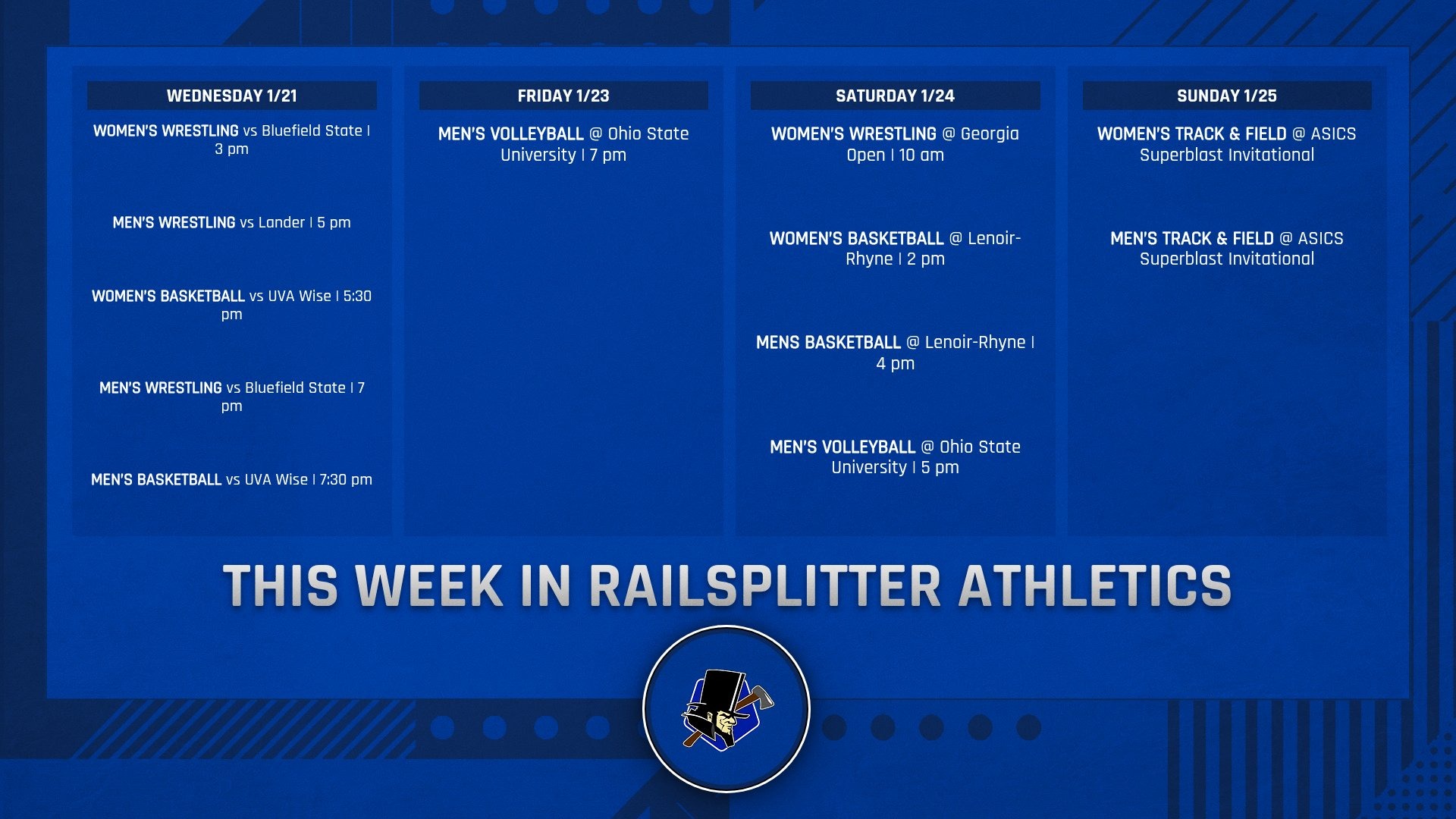 WEDNESDAY 1/21

WOMEN'S WRESTLING vs Bluefield State | 3 pm

MEN'S WRESTLING vs Lander | 5 pm

WOMEN'S BASKETBALL vs UVA Wise | 5:30 pm

MEN'S WRESTLING vs Bluefield State | 7 pm

MEN'S BASKETBALL vs UVA Wise | 7:30 pm

FRIDAY 1/23

MEN'S VOLLEYBALL @ Ohio State University | 7 pm

SATURDAY 1/24

WOMEN'S WRESTLING @ Georgia Open | 10 am

WOMEN'S BASKETBALL @ Lenoir-Rhyne | 2 pm

MENS BASKETBALL @ Lenoir-Rhyne | 4 pm

MEN'S VOLLEYBALL @ Ohio State University | 5 pm

SUNDAY 1/25

WOMEN'S TRACK & FIELD @ ASICS Superblast Invitational

MEN'S TRACK & FIELD @ ASICS Superblast Invitational

THIS WEEK IN RAILSPLITTER ATHLETICS